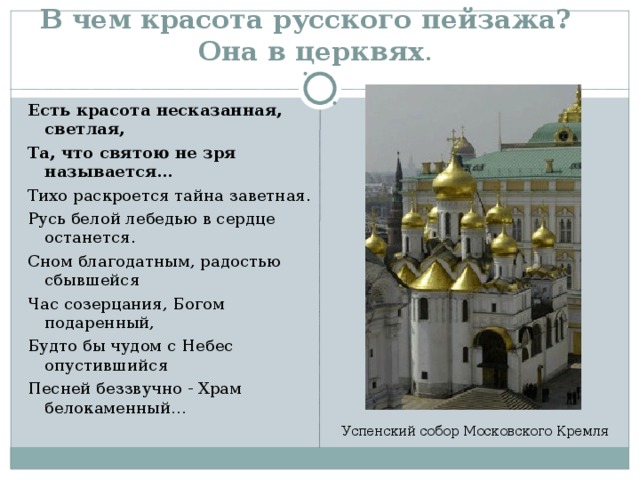 В чем красота русского пейзажа? Она в церквях.

Есть красота несказанная, светлая,

Та, что святою не зря называется…

Тихо раскроется тайна заветная.

Русь белой лебедью в сердце останется.

Сном благодатным, радостью сбывшейся

Час созерцания, Богом подаренный,

Будто бы чудом с Небес опустившийся

Песней беззвучно - Храм белокаменный…

Успенский собор Московского Кремля